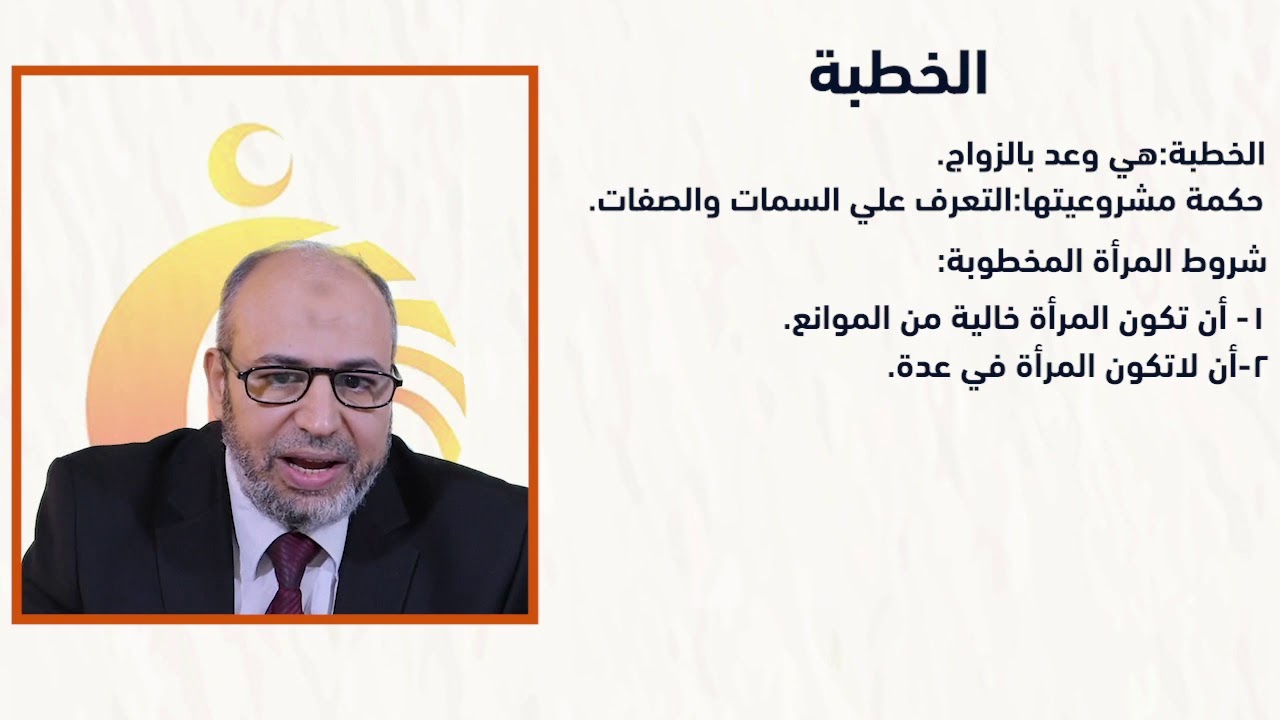 الخطبة

الخطبة:هي وعد بالزواج.
حكمة مشروعيتها:التعرف علي السمات والصفات.

شروط المرأة المخطوبة:

١- أن تكون المرأة خالية من الموانع.
٢-أن لاتكون المرأة في عدة.